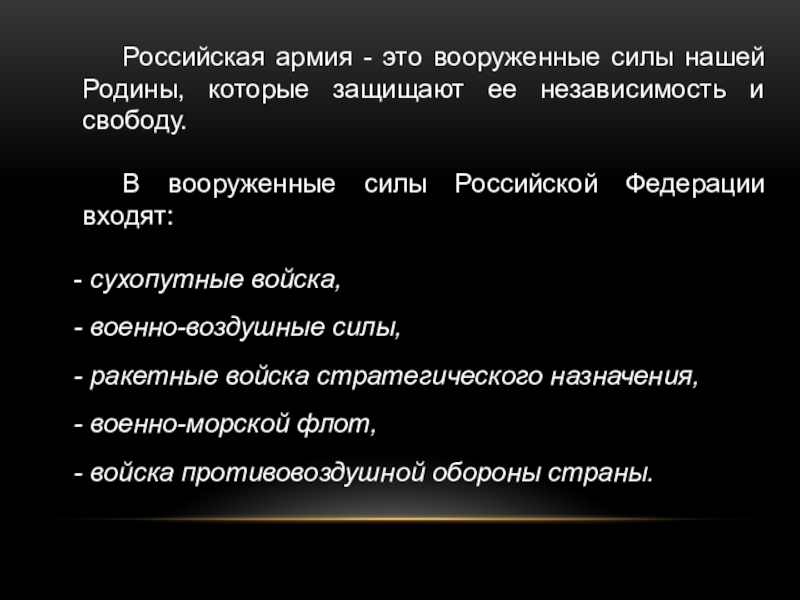 Российская армия - это вооруженные силы нашей Родины, которые защищают ее независимость и свободу.

В вооруженные силы Российской Федерации входят:

- сухопутные войска,

- военно-воздушные силы,

- ракетные войска стратегического назначения,

- военно-морской флот,

- войска противовоздушной обороны страны.